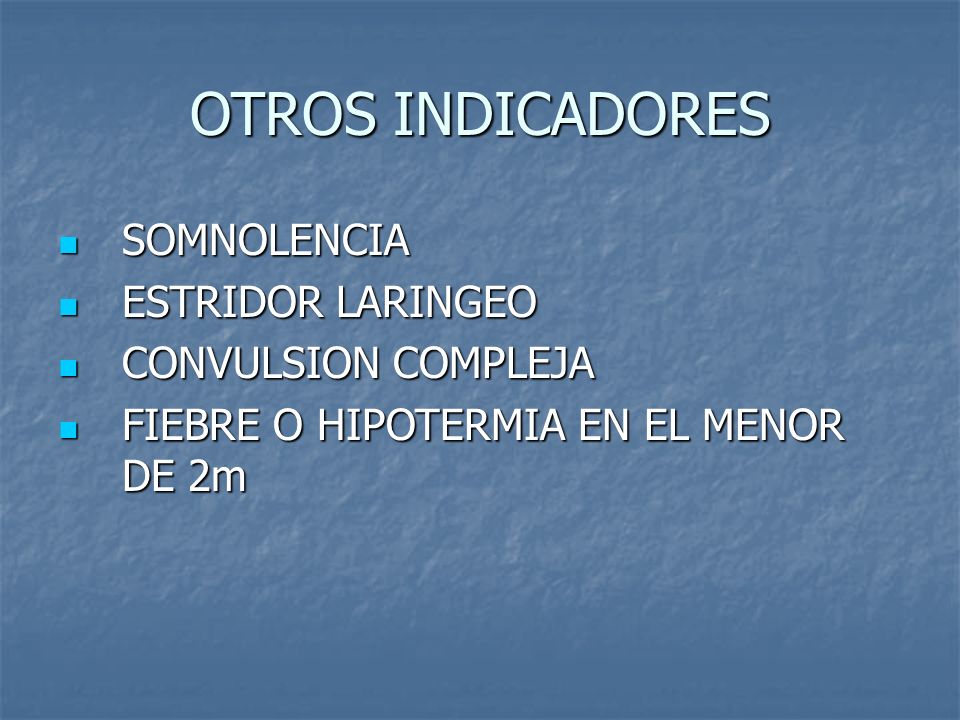 OTROS INDICADORES

- SOMNOLENCIA
- ESTRIDOR LARINGEO
- CONVULSION COMPLEJA
- FIEBRE O HIPOTERMIA EN EL MENOR DE 2m